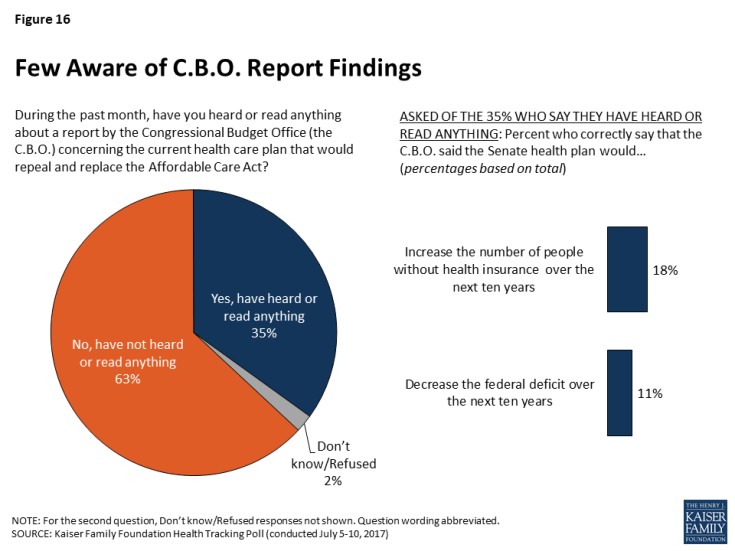 Figure 16

Few Aware of C.B.O. Report Findings

During the past month, have you heard or read anything about a report by the Congressional Budget Office (the C.B.O.) concerning the current health care plan that would repeal and replace the Affordable Care Act?

Yes, have heard or read anything 35%

No, have not heard or read anything 63%

Don't know/Refused 2%

ASKED OF THE 35% WHO SAY THEY HAVE HEARD OR READ ANYTHING: Percent who correctly say that the C.B.O. said the Senate health plan would… (percentages based on total)

Increase the number of people without health insurance over the next ten years 18%

Decrease the federal deficit over the next ten years 11%

NOTE: For the second question, Don't know/Refused responses not shown. Question wording abbreviated.
SOURCE: Kaiser Family Foundation Health Tracking Poll (conducted July 5-10, 2017)

THE HENRY J. KAISER FAMILY FOUNDATION